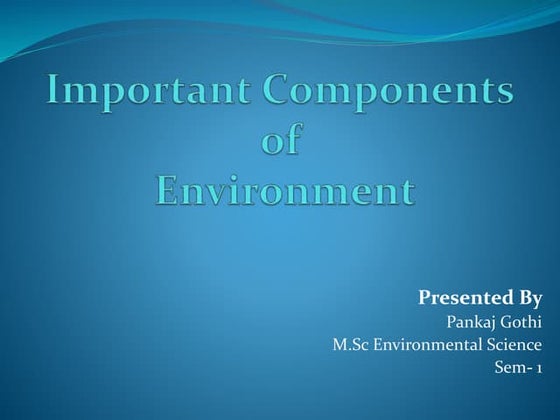 Important Components of Environment

Presented By
Pankaj Gothi
M.Sc Environmental Science
Sem- 1